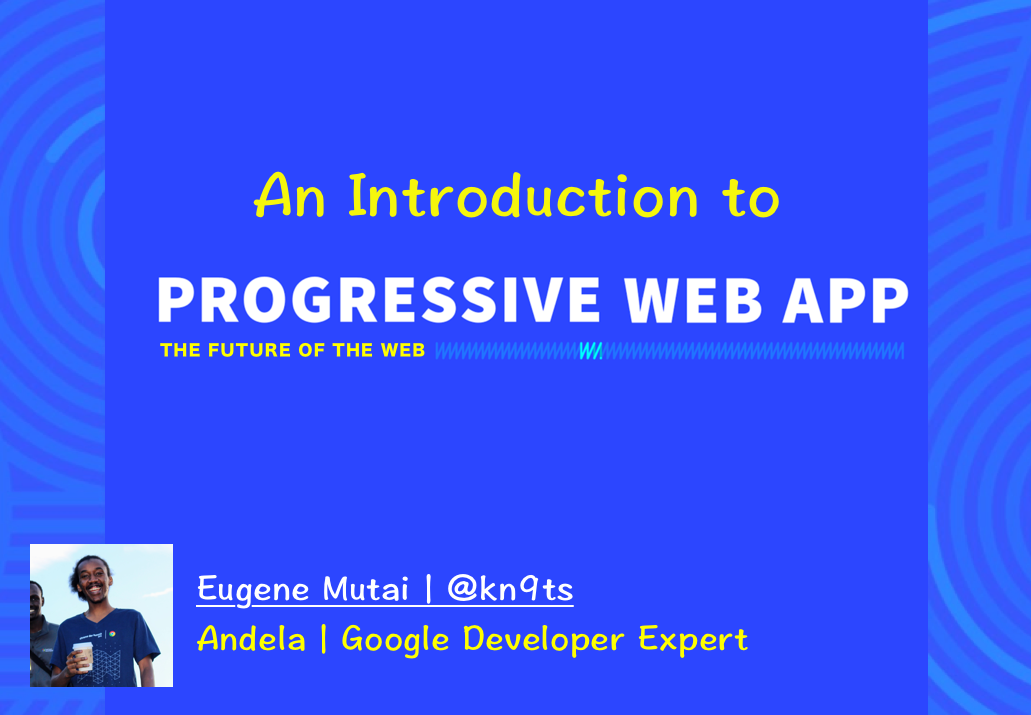 An Introduction to

PROGRESSIVE WEB APP

THE FUTURE OF THE WEB

Eugene Mutai | @kn9ts

Andela | Google Developer Expert